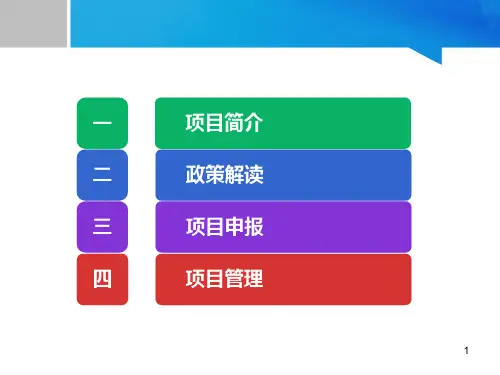 一 项目简介

二 政策解读

三 项目申报

四 项目管理

1